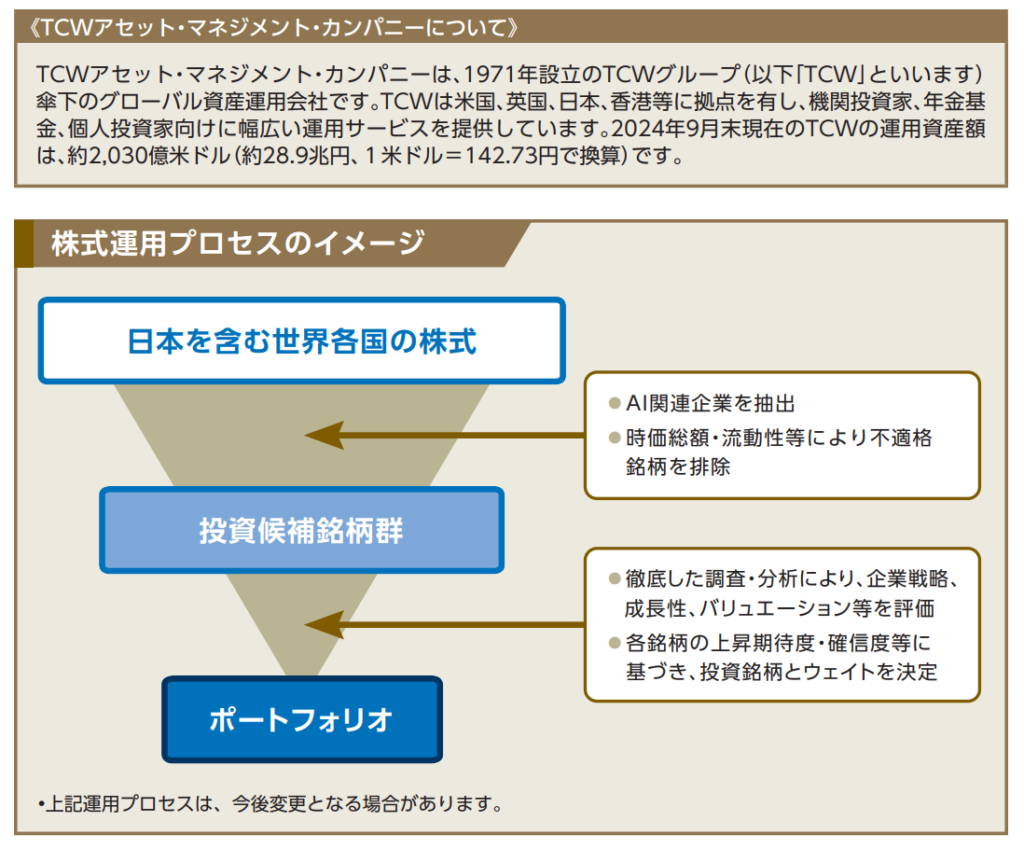 《TCWアセット・マネジメント・カンパニーについて》

TCWアセット・マネジメント・カンパニーは、1971年設立のTCWグループ（以下「TCW」といいます）傘下のグローバル資産運用会社です。TCWは米国、英国、日本、香港等に拠点を有し、機関投資家、年金基金、個人投資家向けに幅広い運用サービスを提供しています。2024年9月末現在のTCWの運用資産額は、約2,030億米ドル（約28.9兆円、1米ドル＝142.73円で換算）です。

株式運用プロセスのイメージ

日本を含む世界各国の株式

● AI関連企業を抽出
● 時価総額・流動性等により不適格銘柄を排除

投資候補銘柄群

● 徹底した調査・分析により、企業戦略、成長性、バリュエーション等を評価
● 各銘柄の上昇期待度・確信度等に基づき、投資銘柄とウェイトを決定

ポートフォリオ

•上記運用プロセスは、今後変更となる場合があります。